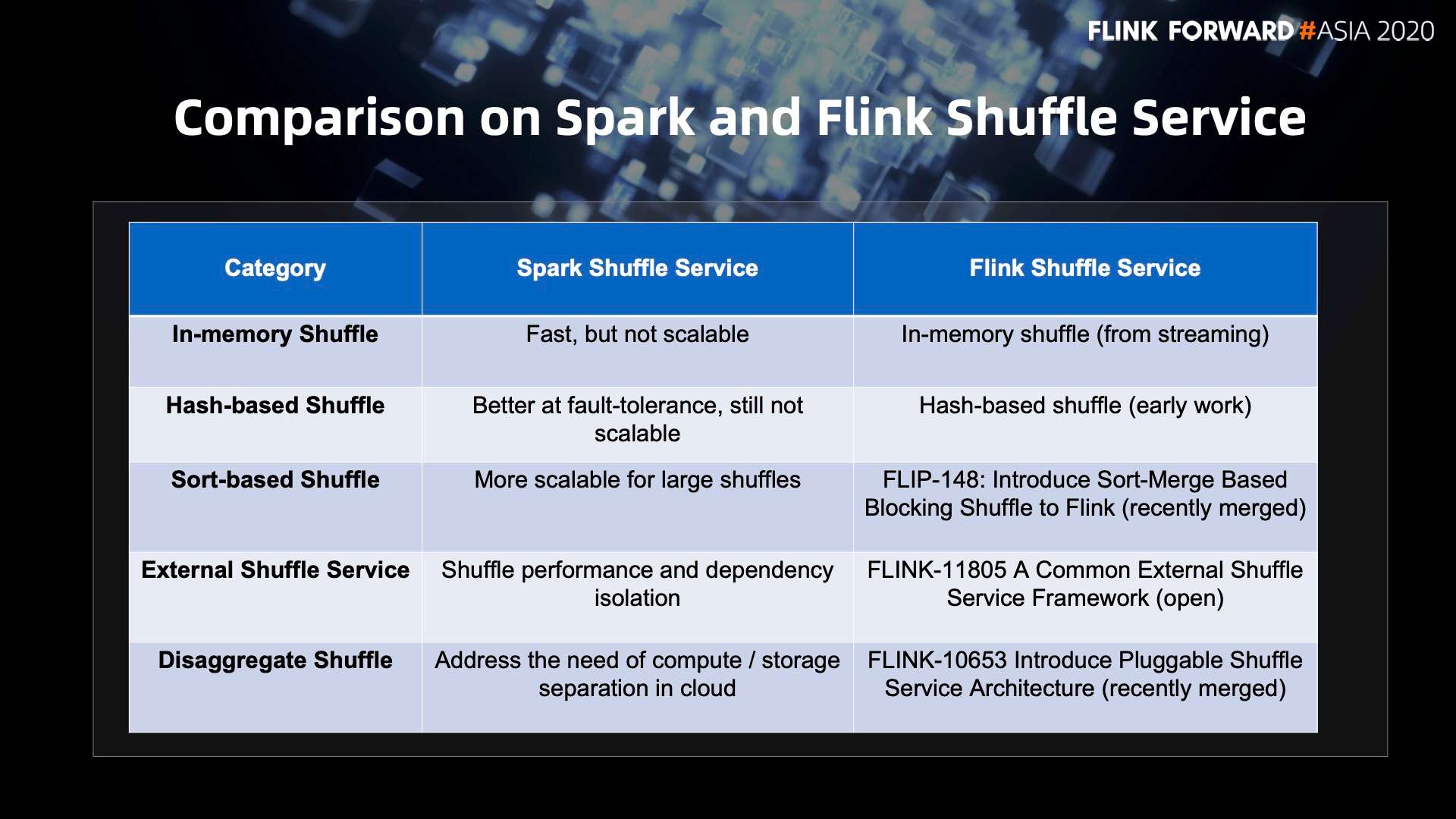 FLINK FORWARD #ASIA 2020

Comparison on Spark and Flink Shuffle Service

| Category | Spark Shuffle Service | Flink Shuffle Service |
|---|---|---|
| In-memory Shuffle | Fast, but not scalable | In-memory shuffle (from streaming) |
| Hash-based Shuffle | Better at fault-tolerance, still not scalable | Hash-based shuffle (early work) |
| Sort-based Shuffle | More scalable for large shuffles | FLIP-148: Introduce Sort-Merge Based Blocking Shuffle to Flink (recently merged) |
| External Shuffle Service | Shuffle performance and dependency isolation | FLINK-11805 A Common External Shuffle Service Framework (open) |
| Disaggregate Shuffle | Address the need of compute / storage separation in cloud | FLINK-10653 Introduce Pluggable Shuffle Service Architecture (recently merged) |